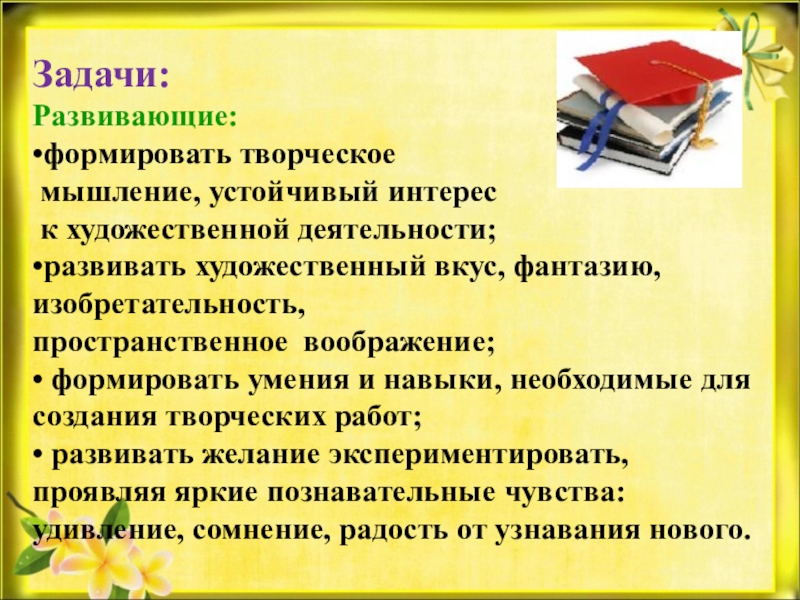 Задачи:
Развивающие:
•формировать творческое мышление, устойчивый интерес к художественной деятельности;
•развивать художественный вкус, фантазию, изобретательность, пространственное воображение;
• формировать умения и навыки, необходимые для создания творческих работ;
• развивать желание экспериментировать, проявляя яркие познавательные чувства: удивление, сомнение, радость от узнавания нового.